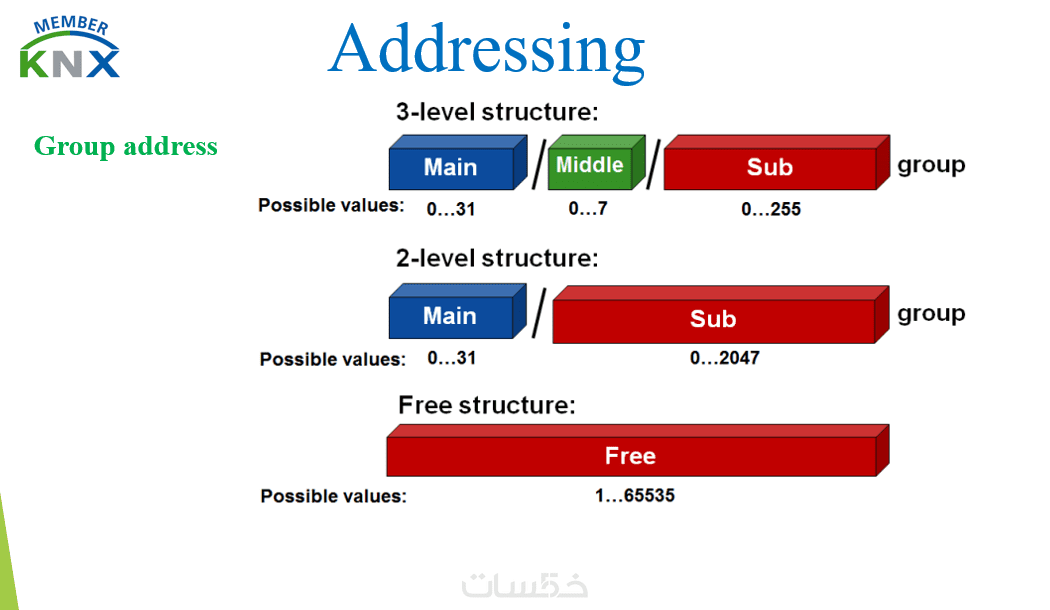 MEMBER
KNX

Addressing

Group address

3-level structure:

Main / Middle / Sub group

Possible values: 0…31 0…7 0…255

2-level structure:

Main / Sub group

Possible values: 0…31 0…2047

Free structure:

Free

Possible values: 1…65535

خمسات